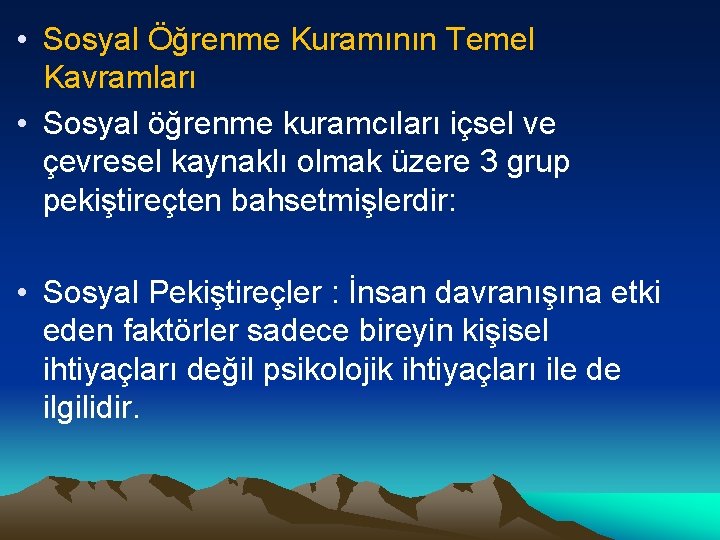 • Sosyal Öğrenme Kuramının Temel Kavramları

• Sosyal öğrenme kuramcıları içsel ve çevresel kaynaklı olmak üzere 3 grup pekiştireçten bahsetmişlerdir:

• Sosyal Pekiştireçler : İnsan davranışına etki eden faktörler sadece bireyin kişisel ihtiyaçları değil psikolojik ihtiyaçları ile de ilgilidir.